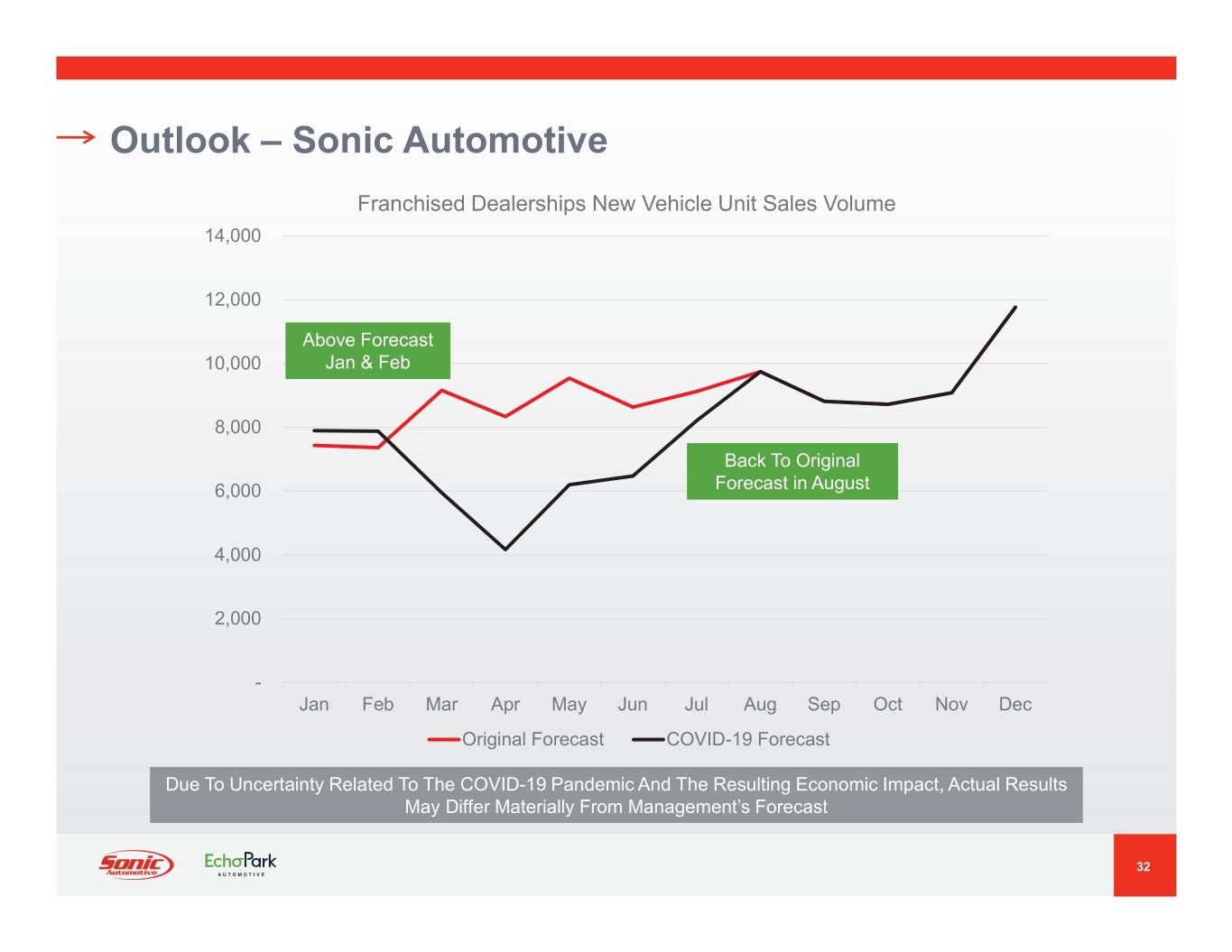 Outlook – Sonic Automotive

Franchised Dealerships New Vehicle Unit Sales Volume

14,000
12,000
10,000
8,000
6,000
4,000
2,000
-

Above Forecast Jan & Feb

Back To Original Forecast in August

Jan Feb Mar Apr May Jun Jul Aug Sep Oct Nov Dec

Original Forecast COVID-19 Forecast

Due To Uncertainty Related To The COVID-19 Pandemic And The Resulting Economic Impact, Actual Results May Differ Materially From Management's Forecast

Sonic Automotive

EchoPark AUTOMOTIVE

32